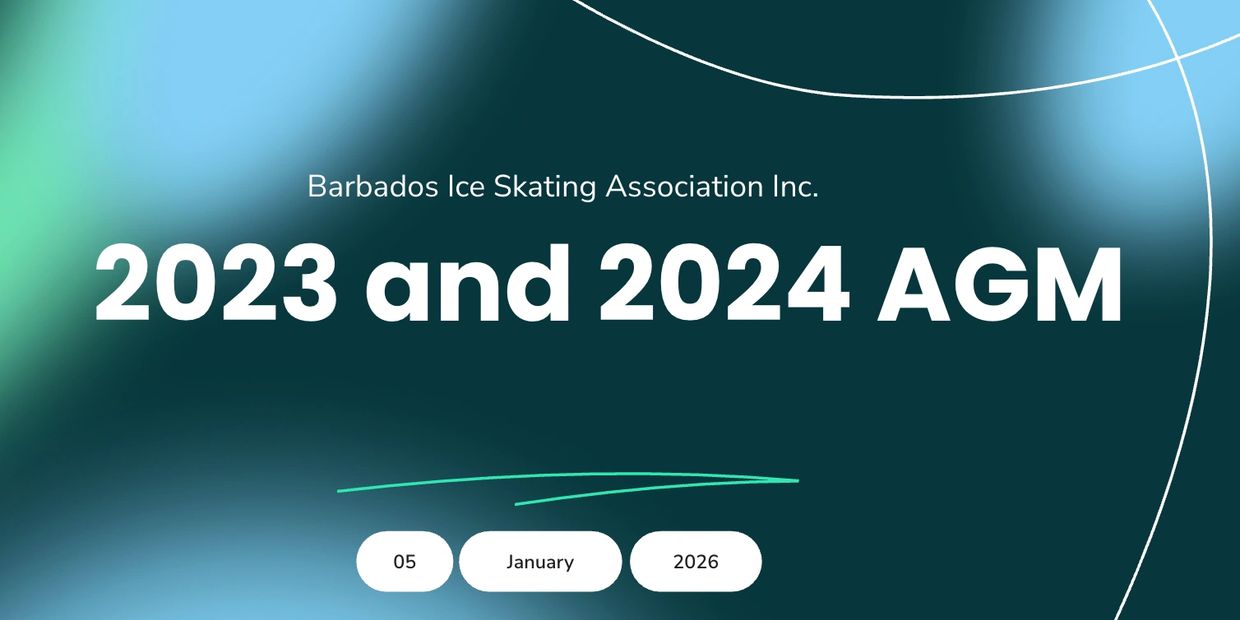 Barbados Ice Skating Association Inc.

2023 and 2024 AGM

05 January 2026